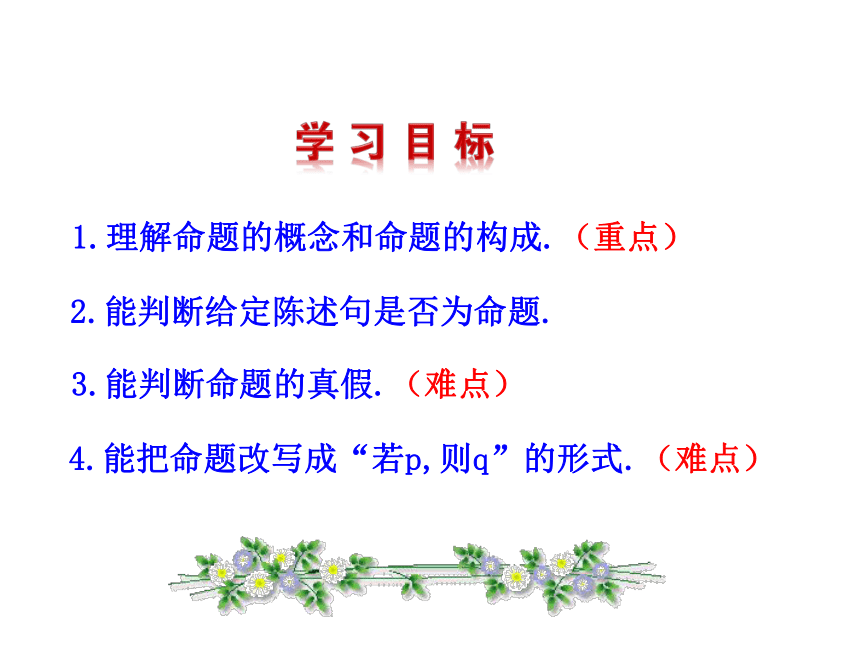 学习目标

1.理解命题的概念和命题的构成.（重点）

2.能判断给定陈述句是否为命题.

3.能判断命题的真假.（难点）

4.能把命题改写成“若p,则q”的形式.（难点）